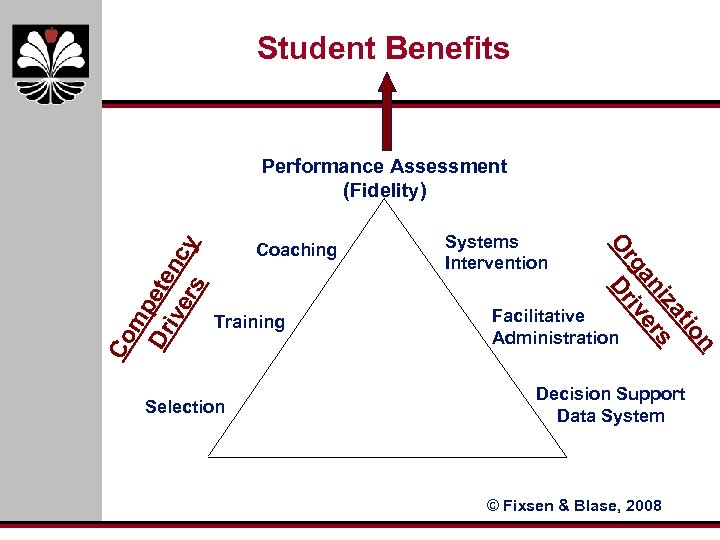 Student Benefits

Performance Assessment (Fidelity)

Competency Drivers

Coaching

Training

Selection

Systems Intervention

Facilitative Administration

Decision Support Data System

Organization Drivers

© Fixsen & Blase, 2008